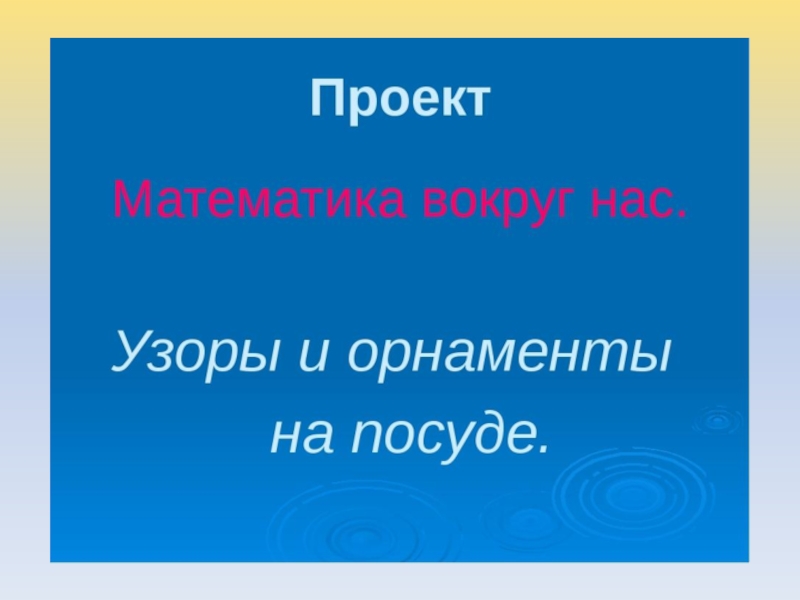 Проект

Математика вокруг нас.

Узоры и орнаменты
на посуде.